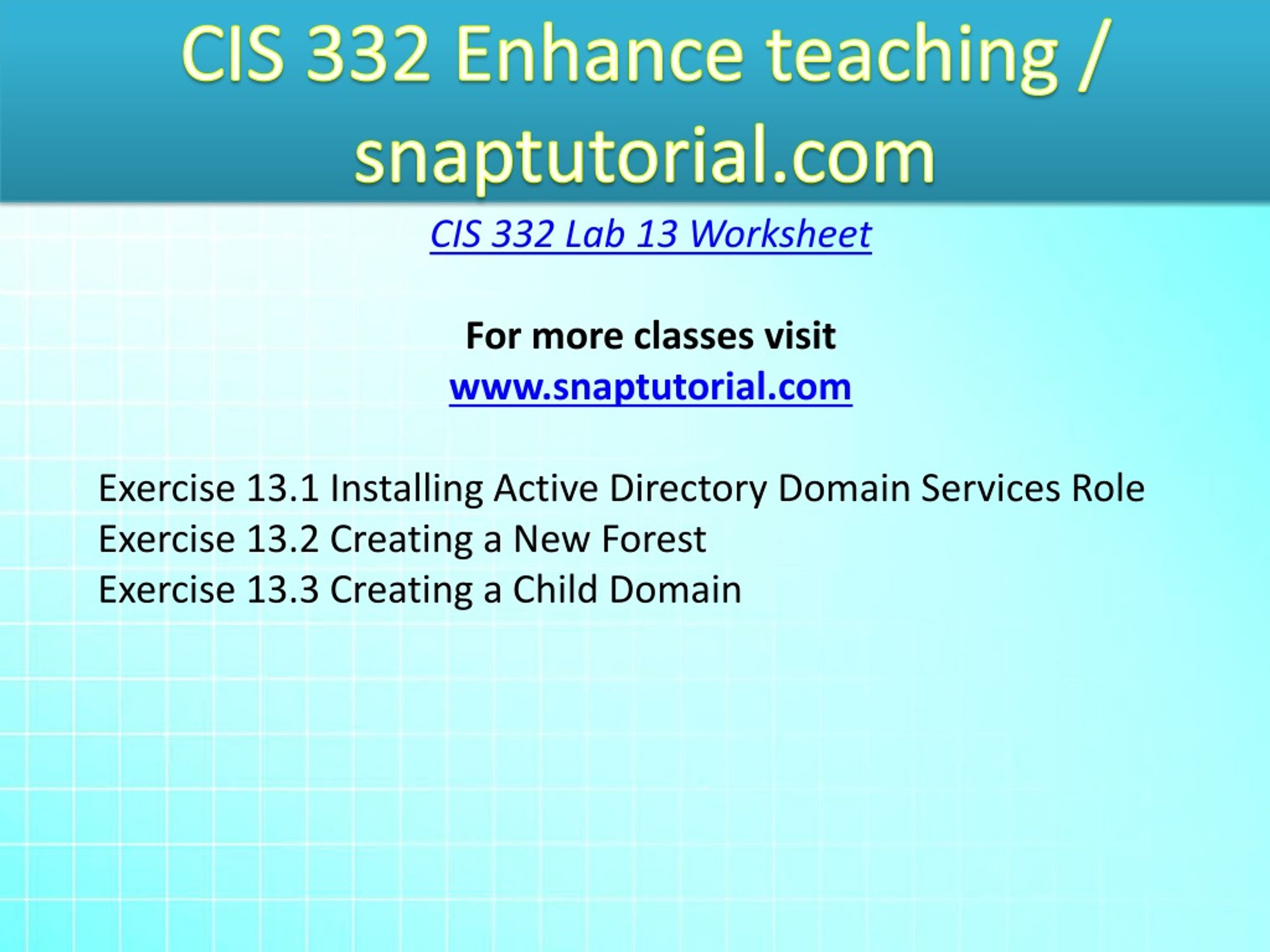 CIS 332 Enhance teaching / snaptutorial.com

CIS 332 Lab 13 Worksheet

For more classes visit
www.snaptutorial.com

Exercise 13.1 Installing Active Directory Domain Services Role
Exercise 13.2 Creating a New Forest
Exercise 13.3 Creating a Child Domain